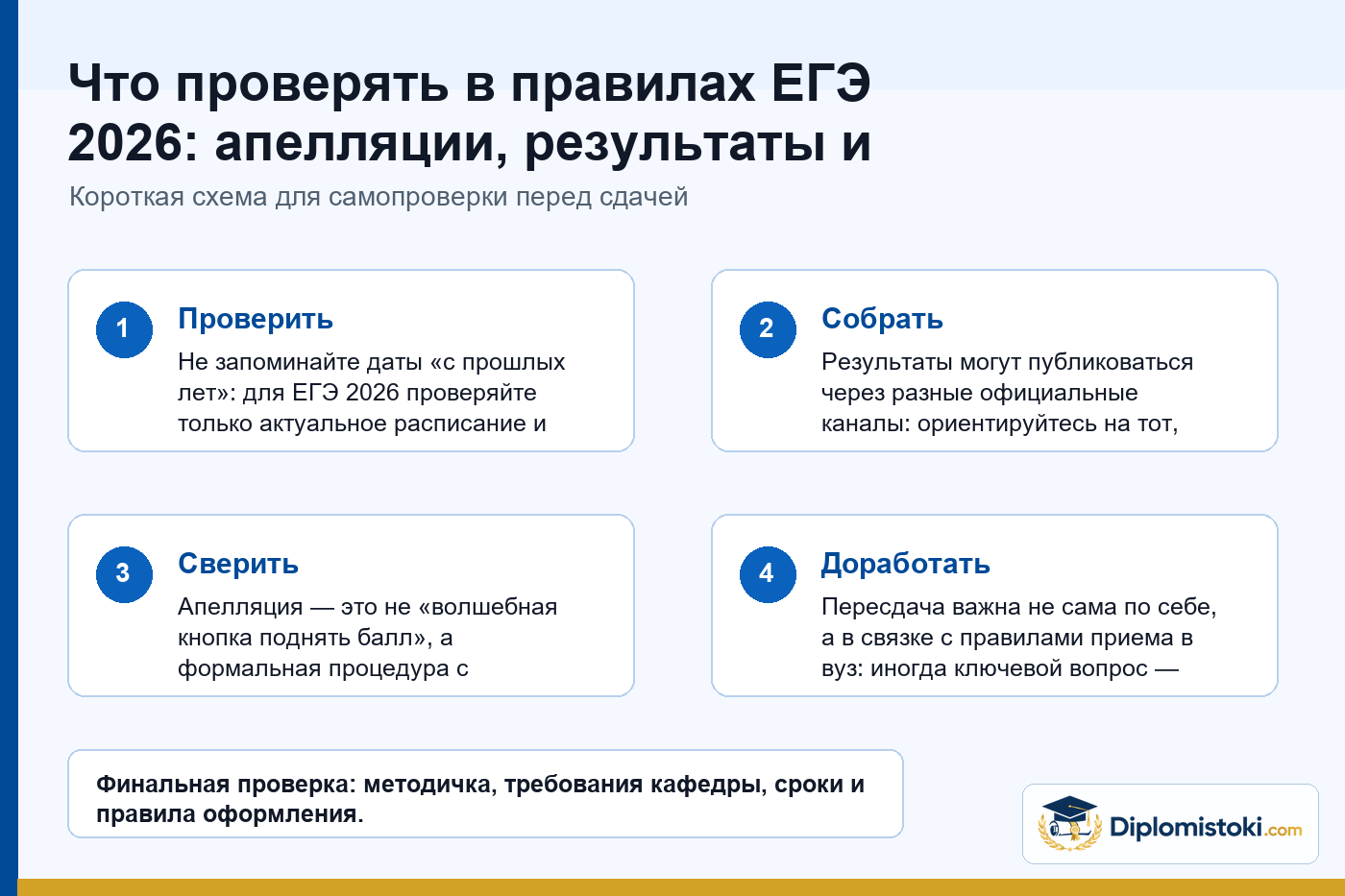 Что проверять в правилах ЕГЭ 2026: апелляции, результаты и

Короткая схема для самопроверки перед сдачей

1

Проверить

Не запоминайте даты «с прошлых лет»: для ЕГЭ 2026 проверяйте только актуальное расписание и

2

Собрать

Результаты могут публиковаться через разные официальные каналы: ориентируйтесь на тот,

3

Сверить

Апелляция — это не «волшебная кнопка поднять балл», а формальная процедура с

4

Доработать

Пересдача важна не сама по себе, а в связке с правилами приема в вуз: иногда ключевой вопрос —

Финальная проверка: методичка, требования кафедры, сроки и правила оформления.

Diplomistoki.com